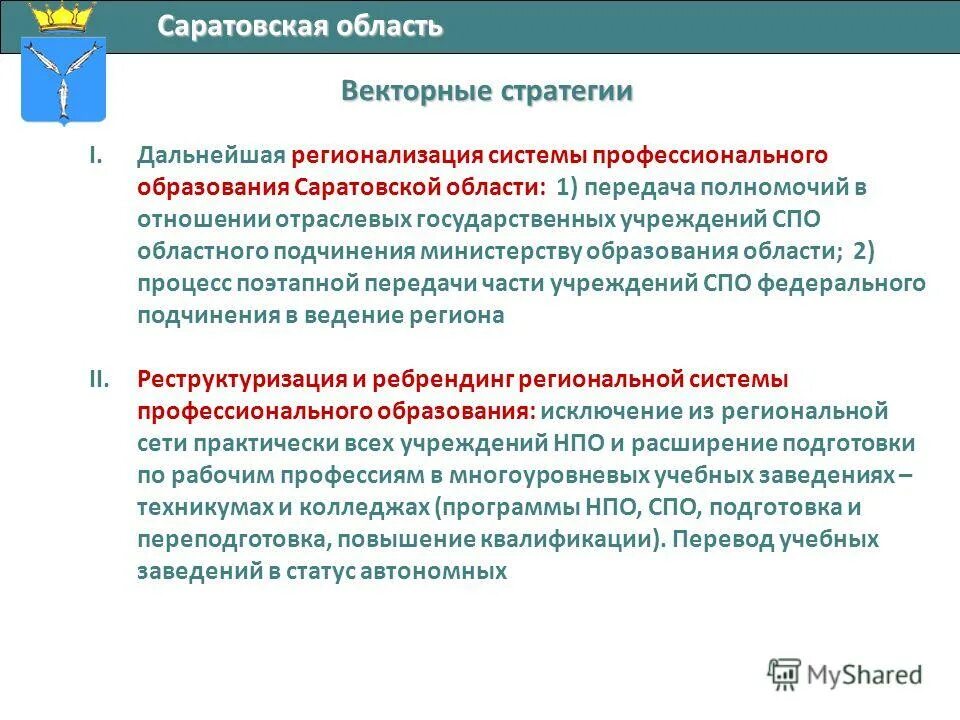 Саратовская область

Векторные стратегии

I. Дальнейшая регионализация системы профессионального образования Саратовской области: 1) передача полномочий в отношении отраслевых государственных учреждений СПО областного подчинения министерству образования области; 2) процесс поэтапной передачи части учреждений СПО федерального подчинения в ведение региона

II. Реструктуризация и ребрендинг региональной системы профессионального образования: исключение из региональной сети практически всех учреждений НПО и расширение подготовки по рабочим профессиям в многоуровневых учебных заведениях – техникумах и колледжах (программы НПО, СПО, подготовка и переподготовка, повышение квалификации). Перевод учебных заведений в статус автономных

MyShared